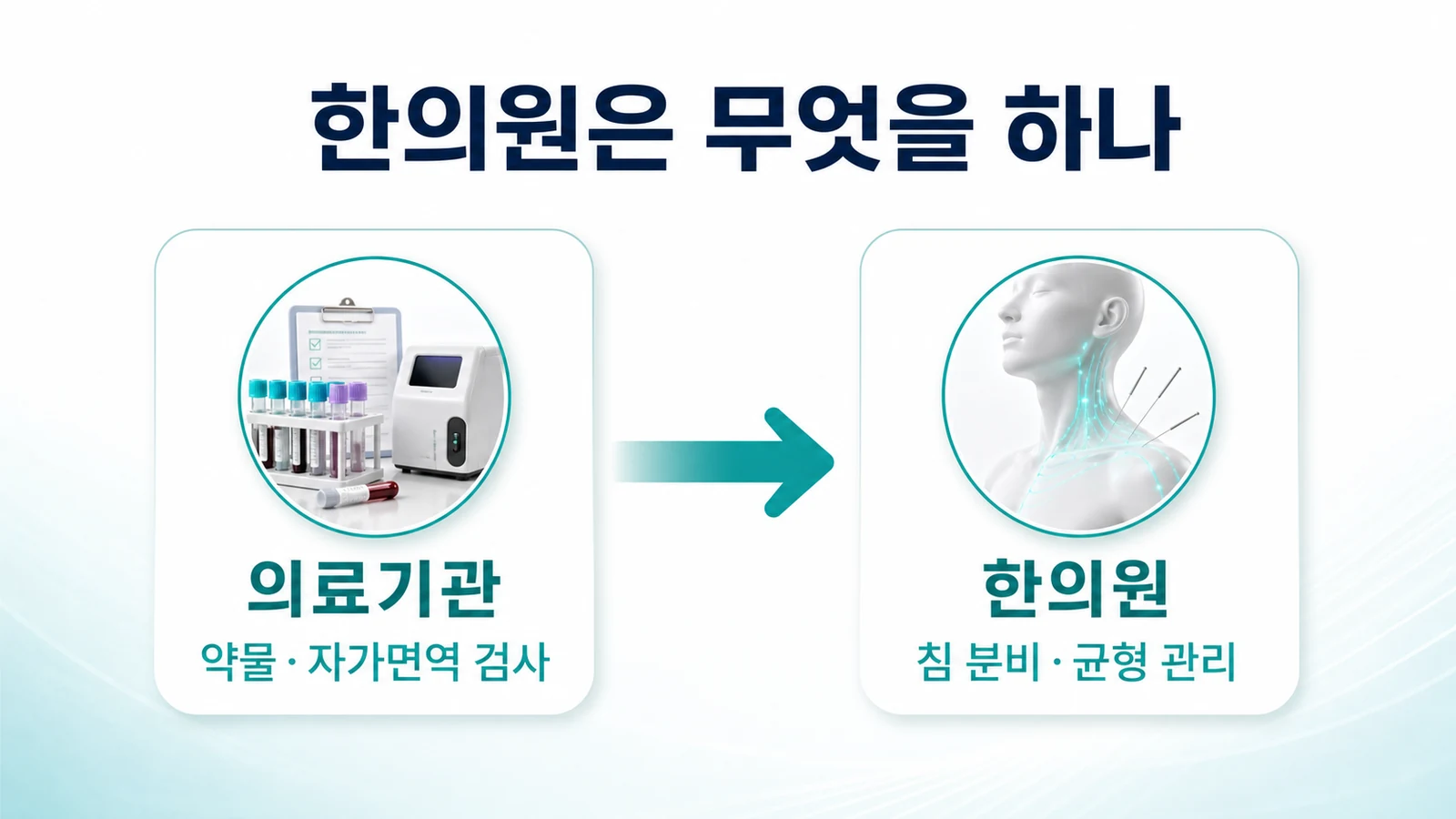 한의원은 무엇을 하나

의료기관

약물 · 자가면역 검사

한의원

침 분비 · 균형 관리